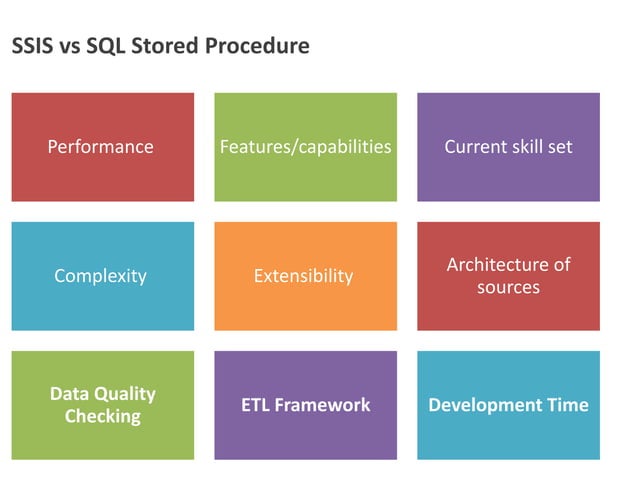 SSIS vs SQL Stored Procedure

Performance

Features/capabilities

Current skill set

Complexity

Extensibility

Architecture of sources

Data Quality Checking

ETL Framework

Development Time